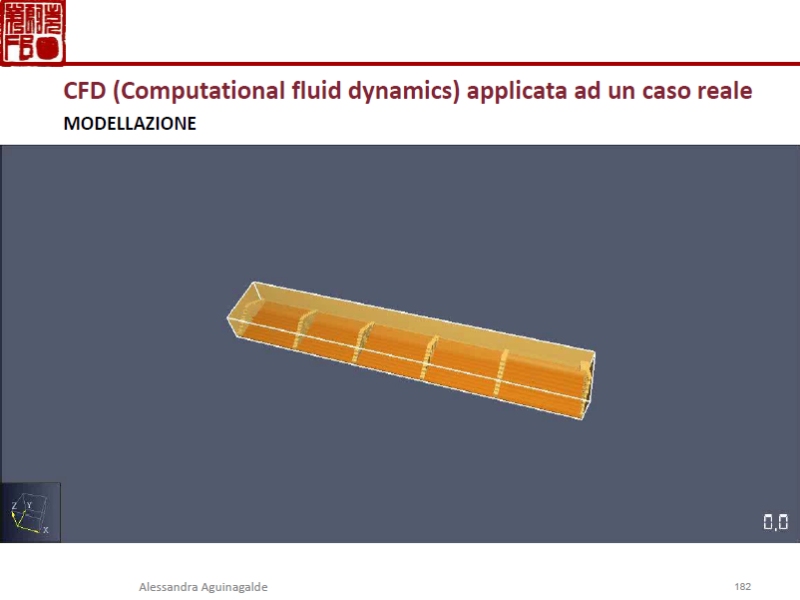 CFD (Computational fluid dynamics) applicata ad un caso reale
MODELLAZIONE

Z Y
X

0,0

Alessandra Aguinagalde

182